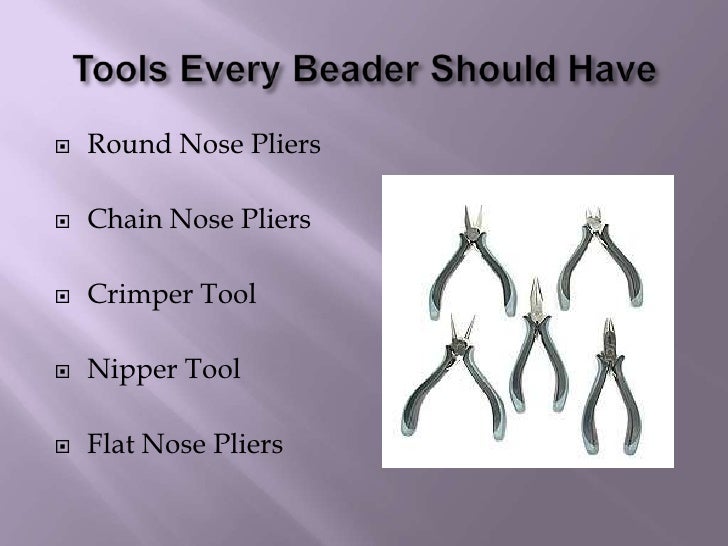 Tools Every Beader Should Have

Round Nose Pliers

Chain Nose Pliers

Crimper Tool

Nipper Tool

Flat Nose Pliers